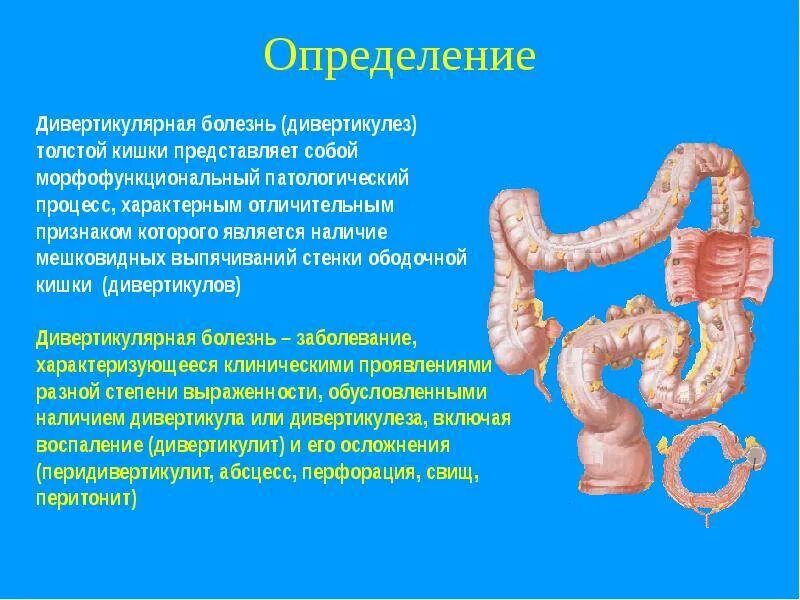 Определение

Дивертикулярная болезнь (дивертикулез) толстой кишки представляет собой морфофункциональный патологический процесс, характерным отличительным признаком которого является наличие мешковидных выпячиваний стенки ободочной кишки (дивертикулов)

Дивертикулярная болезнь – заболевание, характеризующееся клиническими проявлениями разной степени выраженности, обусловленными наличием дивертикула или дивертикулеза, включая воспаление (дивертикулит) и его осложнения (перидивертикулит, абсцесс, перфорация, свищ, перитонит)